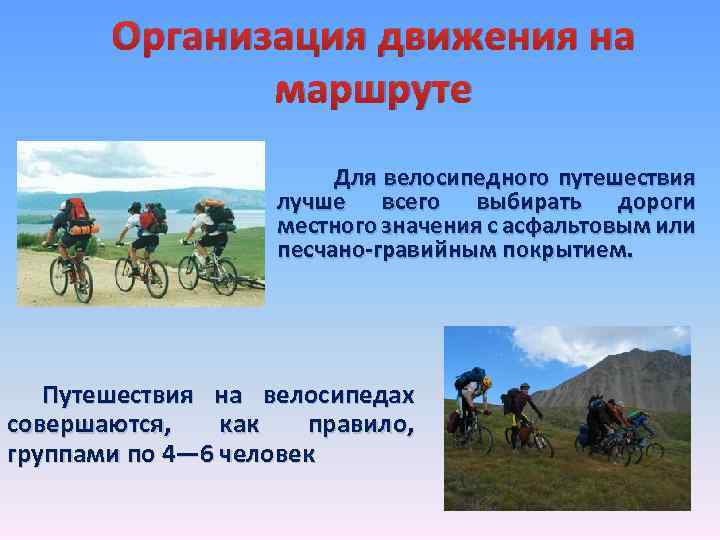 Организация движения на маршруте

Для велосипедного путешествия лучше всего выбирать дороги местного значения с асфальтовым или песчано-гравийным покрытием.

Путешествия на велосипедах совершаются, как правило, группами по 4—6 человек